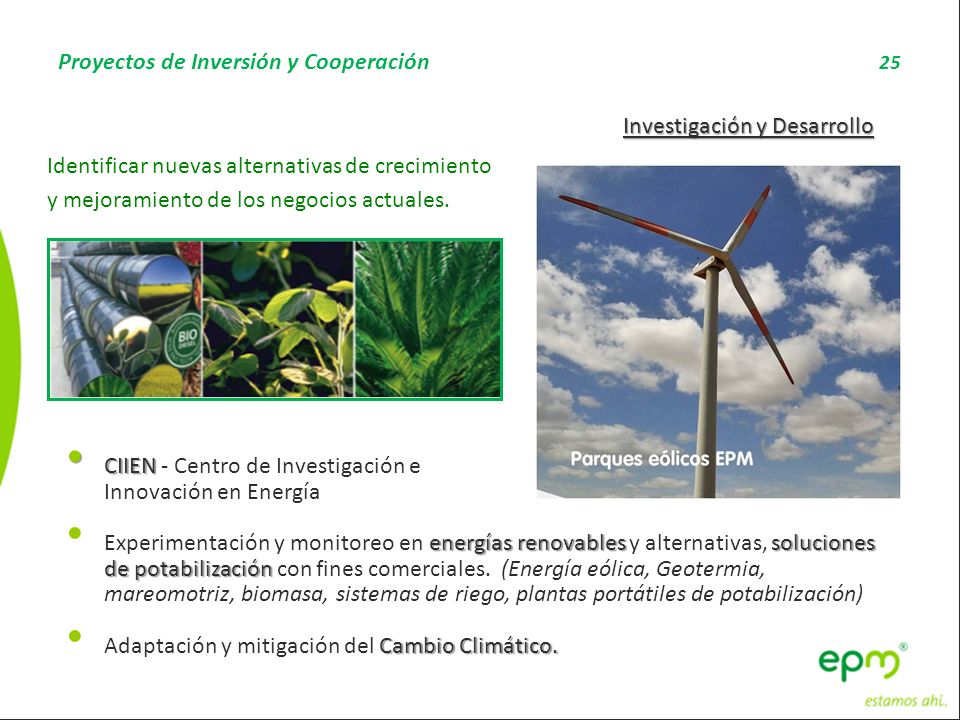 Proyectos de Inversión y Cooperación 25

Investigación y Desarrollo

Identificar nuevas alternativas de crecimiento y mejoramiento de los negocios actuales.

BIO DIESEL

Parques eólicos EPM

• CIIEN - Centro de Investigación e Innovación en Energía

• Experimentación y monitoreo en energías renovables y alternativas, soluciones de potabilización con fines comerciales. (Energía eólica, Geotermia, mareomotriz, biomasa, sistemas de riego, plantas portátiles de potabilización)

• Adaptación y mitigación del Cambio Climático.

epm®
estamos ahí.